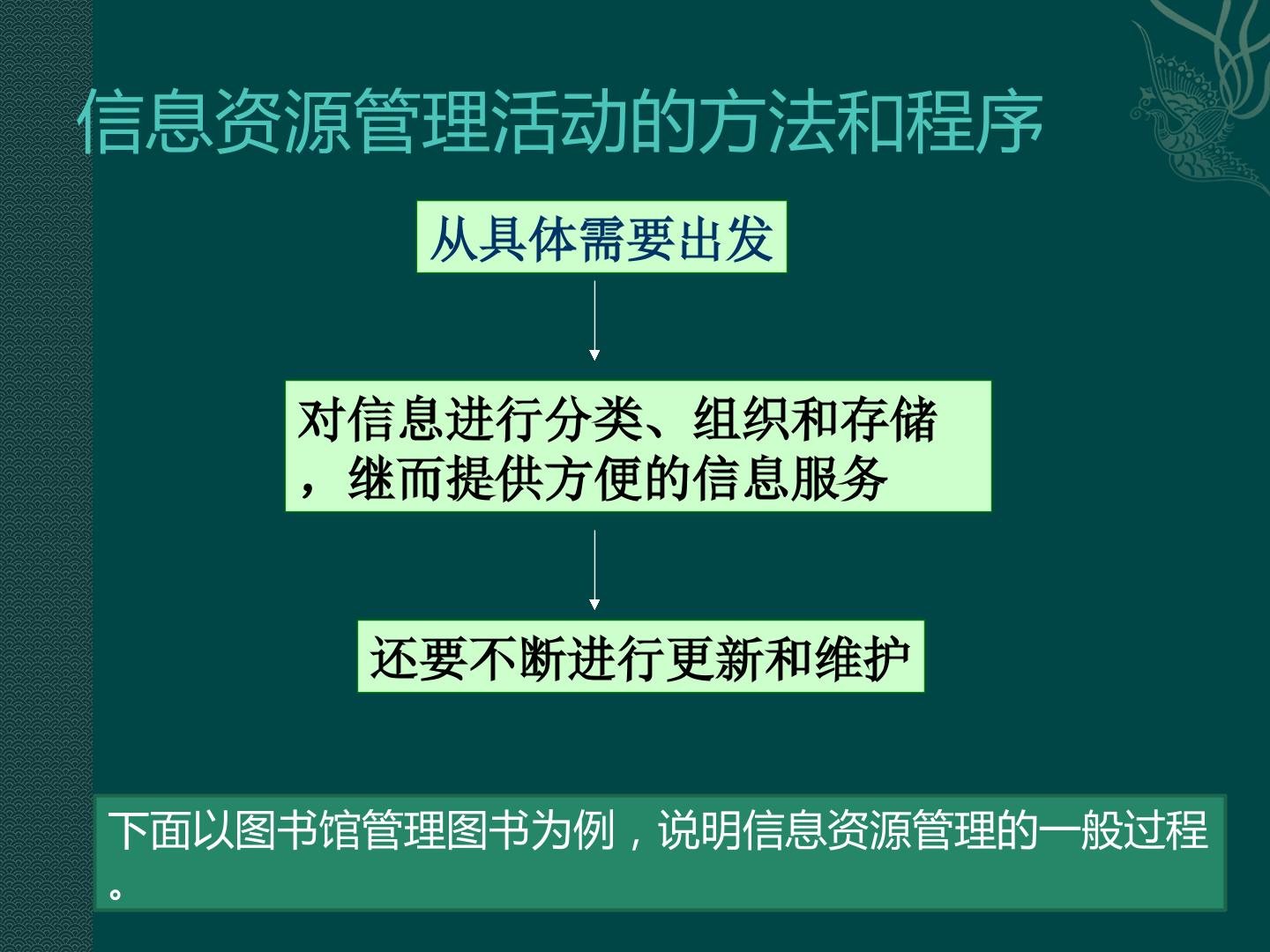 信息资源管理活动的方法和程序

从具体需要出发

对信息进行分类、组织和存储，继而提供方便的信息服务

还要不断进行更新和维护

下面以图书馆管理图书为例，说明信息资源管理的一般过程。